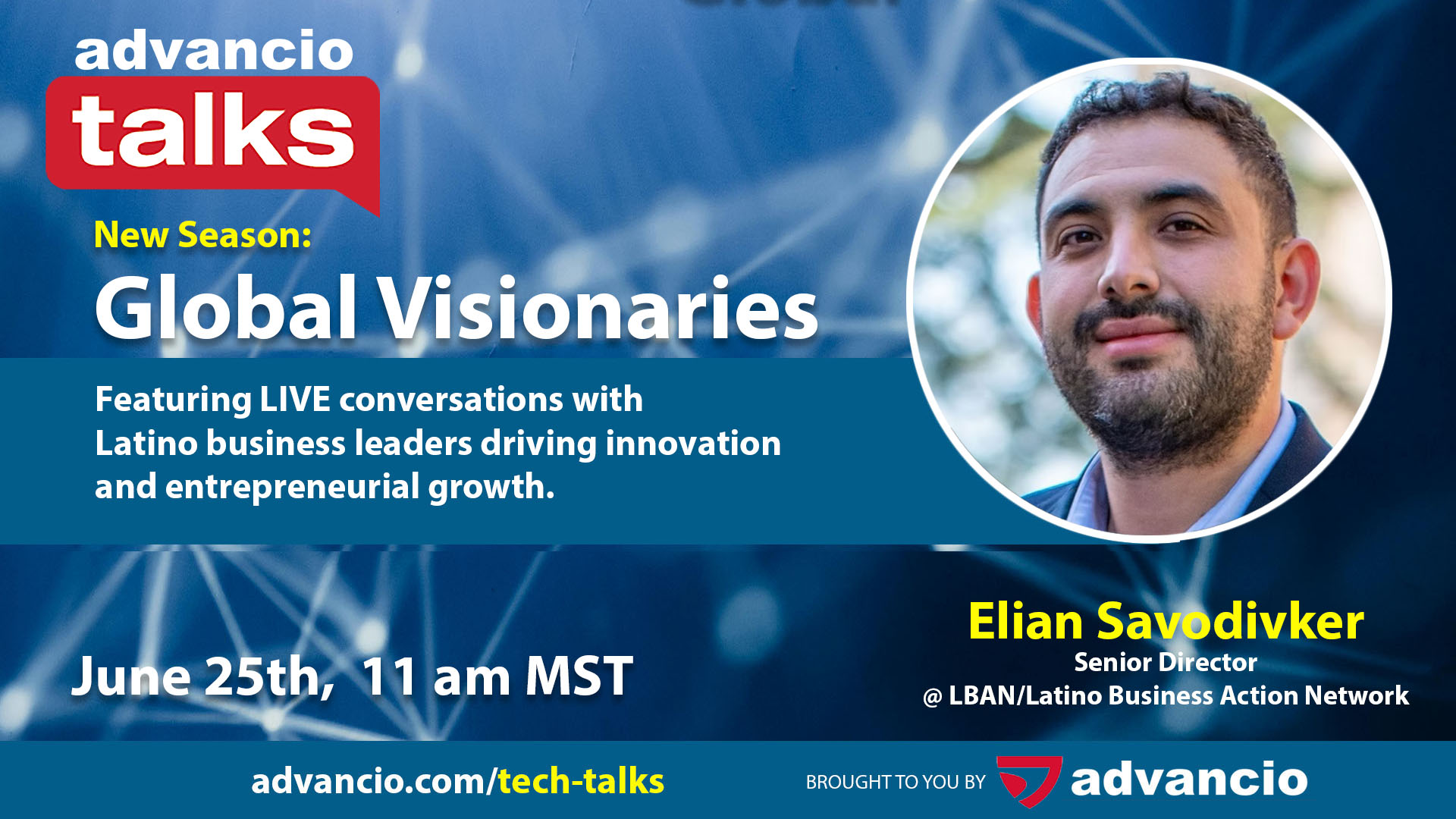 advancio talks

New Season:

Global Visionaries

Featuring LIVE conversations with Latino business leaders driving innovation and entrepreneurial growth.

June 25th, 11 am MST

Elian Savodivker
Senior Director
@ LBAN/Latino Business Action Network

advancio.com/tech-talks

BROUGHT TO YOU BY advancio